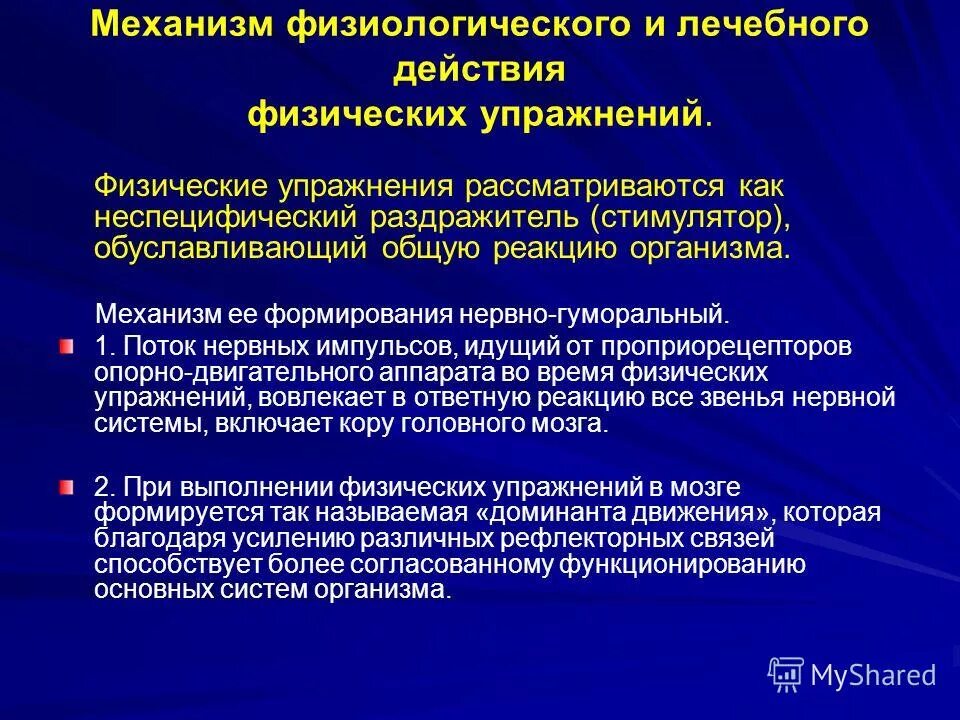 Механизм физиологического и лечебного действия
физических упражнений.

Физические упражнения рассматриваются как неспецифический раздражитель (стимулятор), обуславливающий общую реакцию организма.

Механизм ее формирования нервно-гуморальный.

1. Поток нервных импульсов, идущий от проприорецепторов опорно-двигательного аппарата во время физических упражнений, вовлекает в ответную реакцию все звенья нервной системы, включает кору головного мозга.

2. При выполнении физических упражнений в мозге формируется так называемая «доминанта движения», которая благодаря усилению различных рефлекторных связей способствует более согласованному функционированию основных систем организма.

MyShared